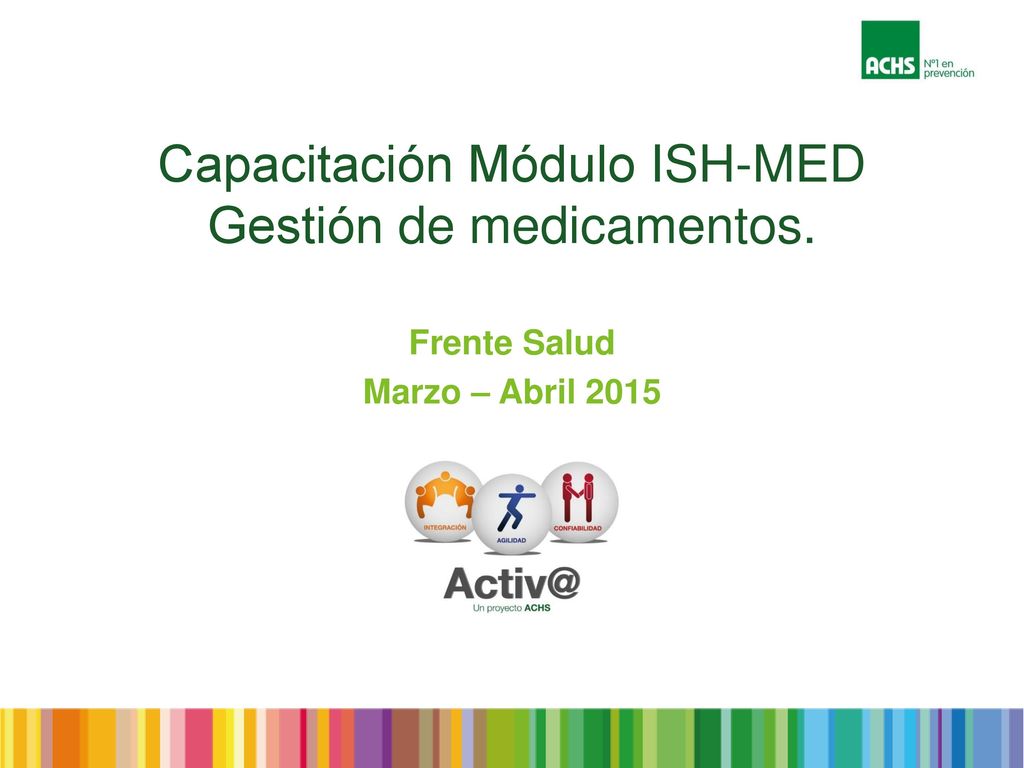 ACHS Nº1 en prevención

Capacitación Módulo ISH-MED
Gestión de medicamentos.

Frente Salud
Marzo – Abril 2015

INTEGRACIÓN AGILIDAD CONFIABILIDAD

Activ@
Un proyecto ACHS